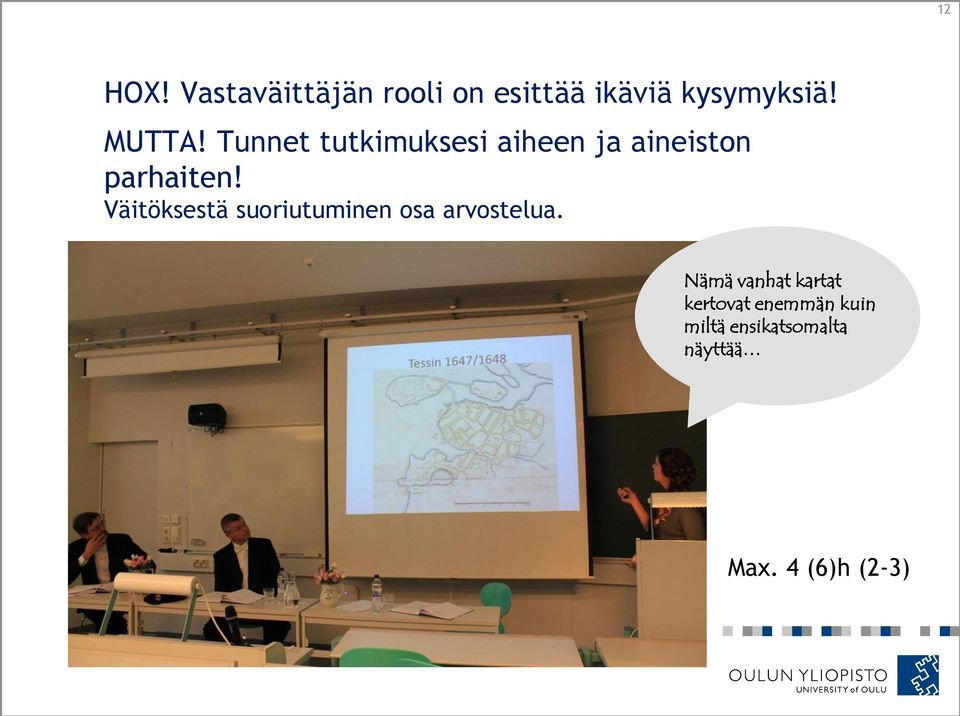 12

HOX! Vastaväittäjän rooli on esittää ikäviä kysymyksiä!

MUTTA! Tunnet tutkimuksesi aiheen ja aineiston parhaiten!

Väitöksestä suoriutuminen osa arvostelua.

Tessin 1647/1648

Nämä vanhat kartat kertovat enemmän kuin miltä ensikatsomalta näyttää…

Max. 4 (6)h (2-3)

OULUN YLIOPISTO
UNIVERSITY of OULU